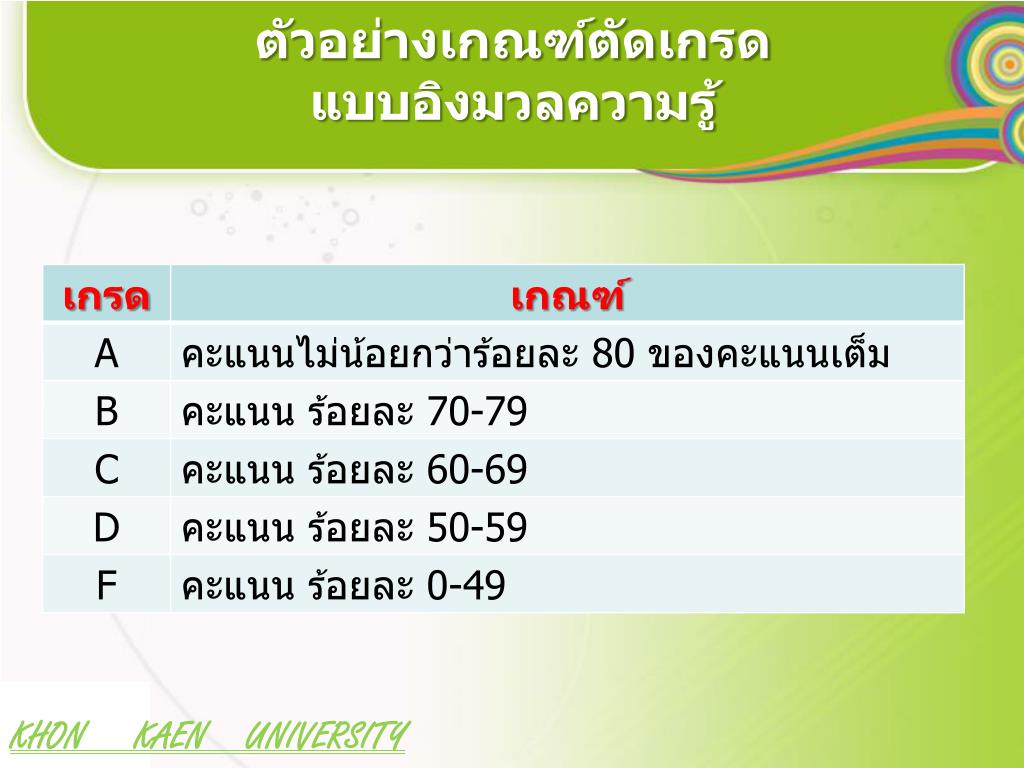 ตัวอย่างเกณฑ์ตัดเกรด
แบบอิงมวลความรู้

| เกรด | เกณฑ์ |
|---|---|
| A | คะแนนไม่น้อยกว่าร้อยละ 80 ของคะแนนเต็ม |
| B | คะแนน ร้อยละ 70-79 |
| C | คะแนน ร้อยละ 60-69 |
| D | คะแนน ร้อยละ 50-59 |
| F | คะแนน ร้อยละ 0-49 |

KHON KAEN UNIVERSITY